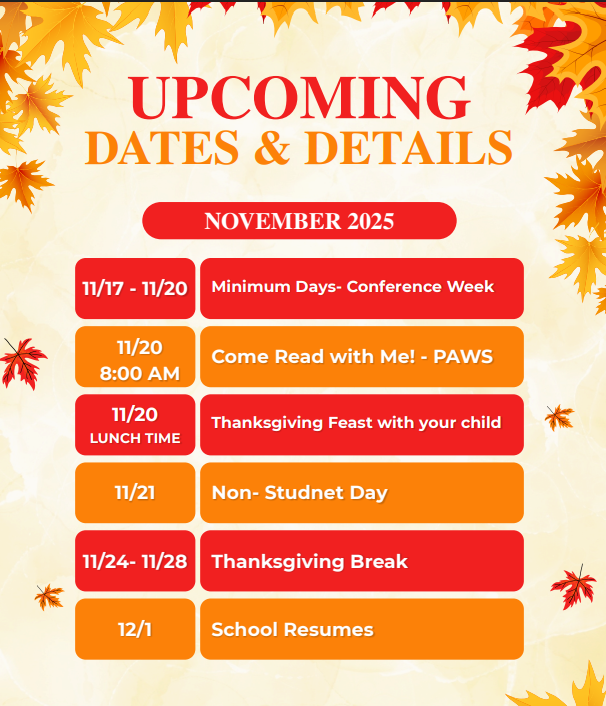 UPCOMING
DATES & DETAILS

NOVEMBER 2025

| | |
|---|---|
| 11/17 - 11/20 | Minimum Days- Conference Week |
| 11/20 8:00 AM | Come Read with Me! - PAWS |
| 11/20 LUNCH TIME | Thanksgiving Feast with your child |
| 11/21 | Non- Studnet Day |
| 11/24- 11/28 | Thanksgiving Break |
| 12/1 | School Resumes |